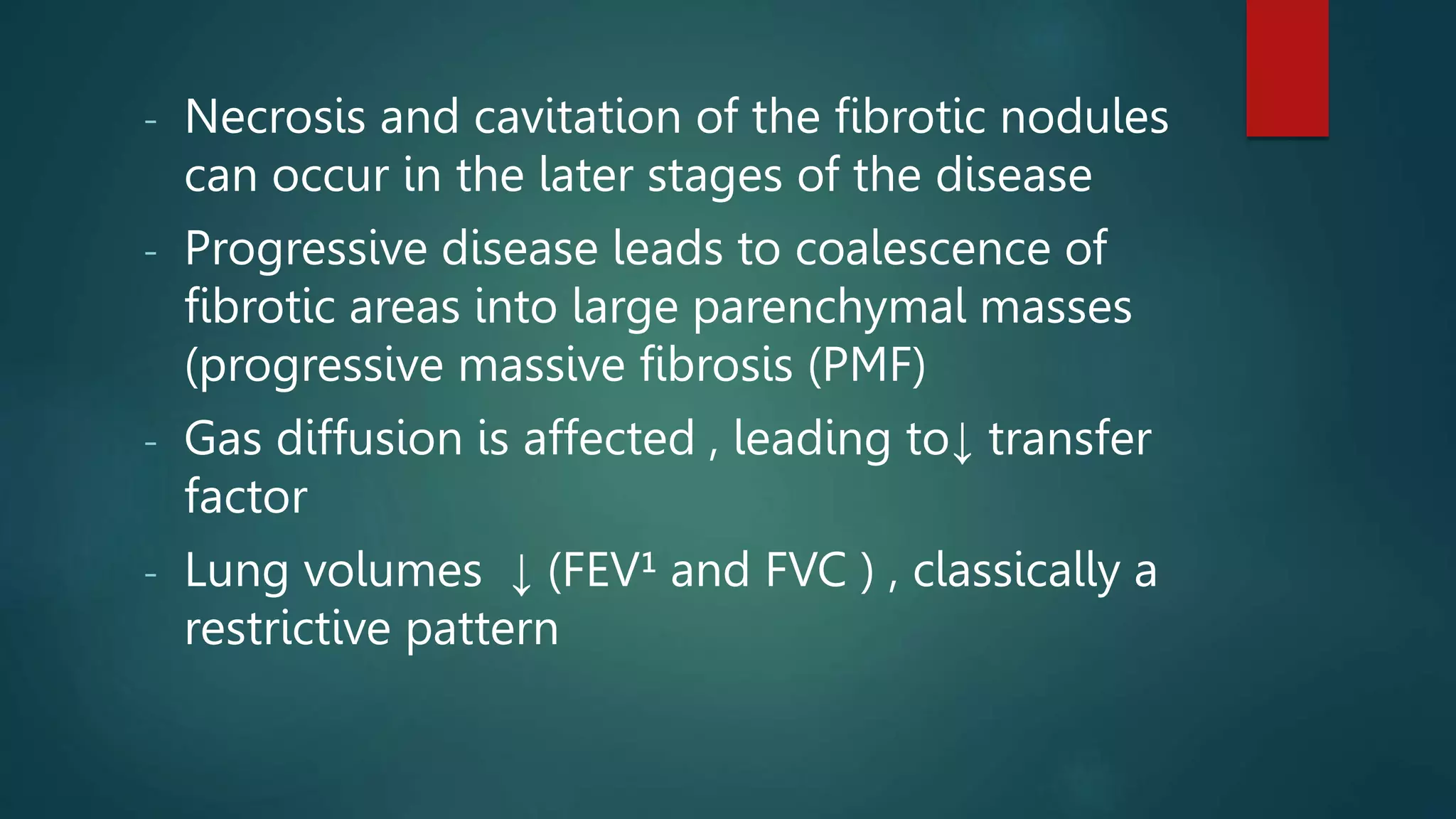 - Necrosis and cavitation of the fibrotic nodules can occur in the later stages of the disease
- Progressive disease leads to coalescence of fibrotic areas into large parenchymal masses (progressive massive fibrosis (PMF)
- Gas diffusion is affected , leading to↓ transfer factor
- Lung volumes ↓ (FEV¹ and FVC ) , classically a restrictive pattern